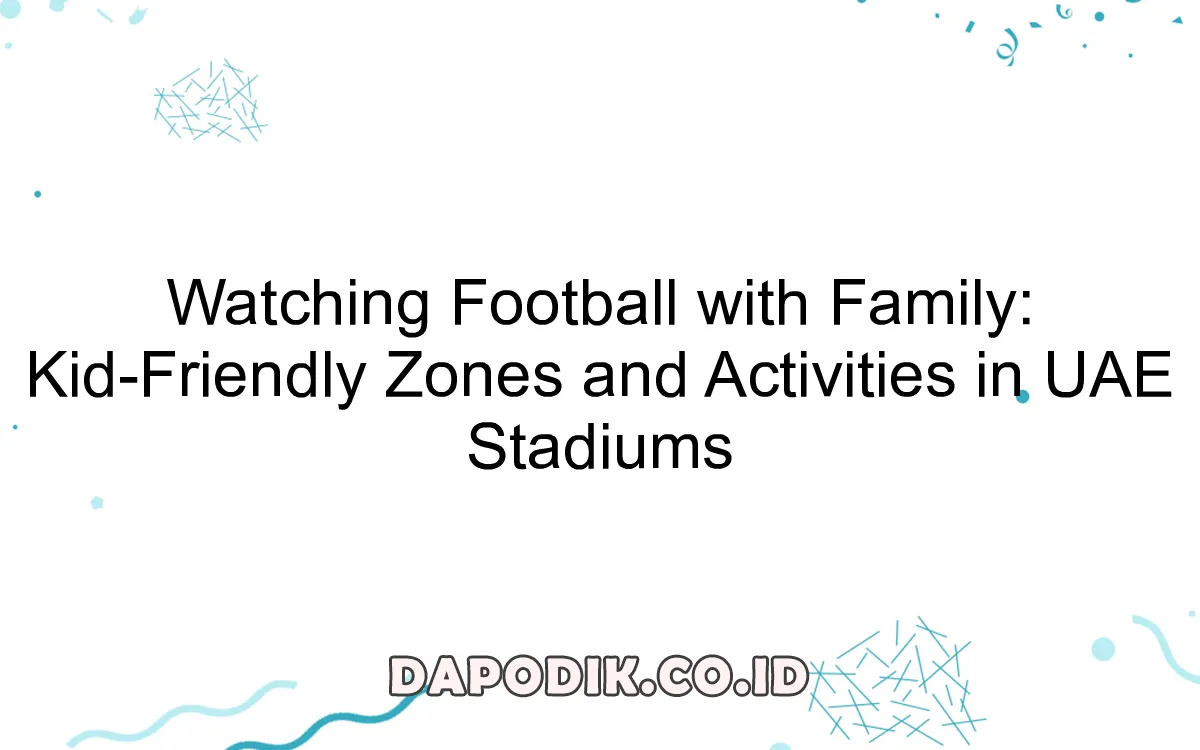 Watching Football with Family: Kid-Friendly Zones and Activities in UAE Stadiums

DAPODIK.CO.ID